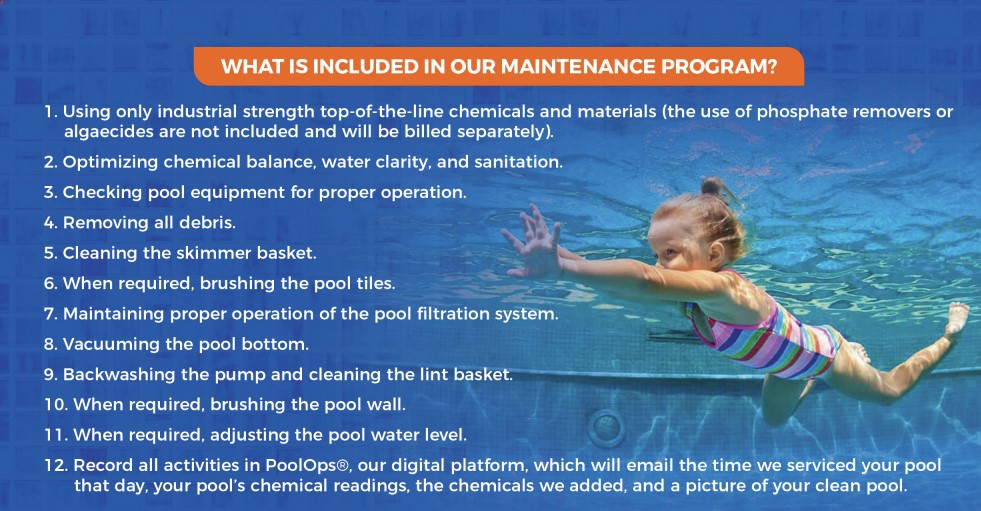 WHAT IS INCLUDED IN OUR MAINTENANCE PROGRAM?

1. Using only industrial strength top-of-the-line chemicals and materials (the use of phosphate removers or algaecides are not included and will be billed separately).

2. Optimizing chemical balance, water clarity, and sanitation.

3. Checking pool equipment for proper operation.

4. Removing all debris.

5. Cleaning the skimmer basket.

6. When required, brushing the pool tiles.

7. Maintaining proper operation of the pool filtration system.

8. Vacuuming the pool bottom.

9. Backwashing the pump and cleaning the lint basket.

10. When required, brushing the pool wall.

11. When required, adjusting the pool water level.

12. Record all activities in PoolOps®, our digital platform, which will email the time we serviced your pool that day, your pool's chemical readings, the chemicals we added, and a picture of your clean pool.